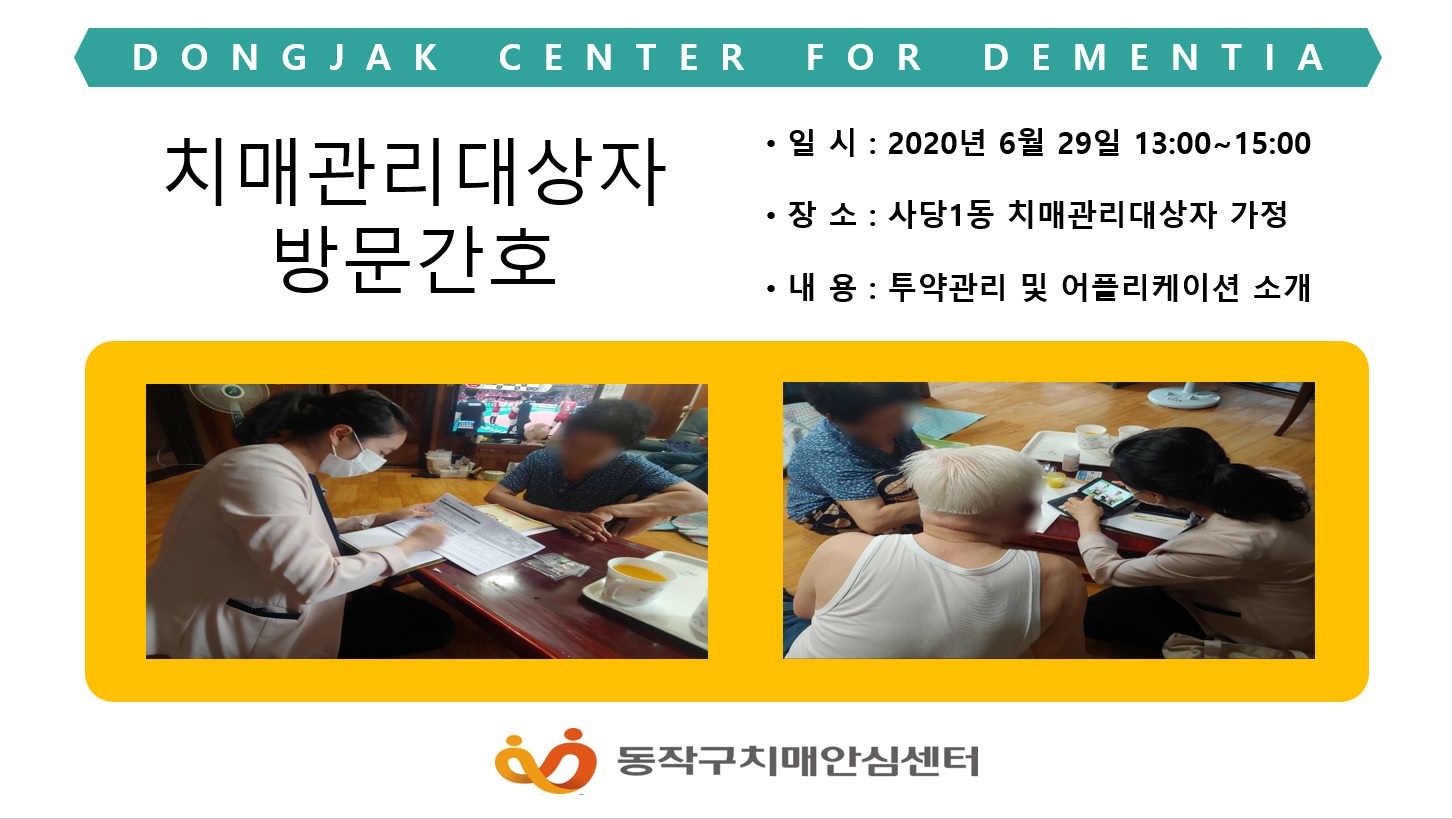 DONGJAK CENTER FOR DEMENTIA

치매관리대상자 방문간호

• 일 시 : 2020년 6월 29일 13:00~15:00

• 장 소 : 사당1동 치매관리대상자 가정

• 내 용 : 투약관리 및 어플리케이션 소개

동작구치매안심센터